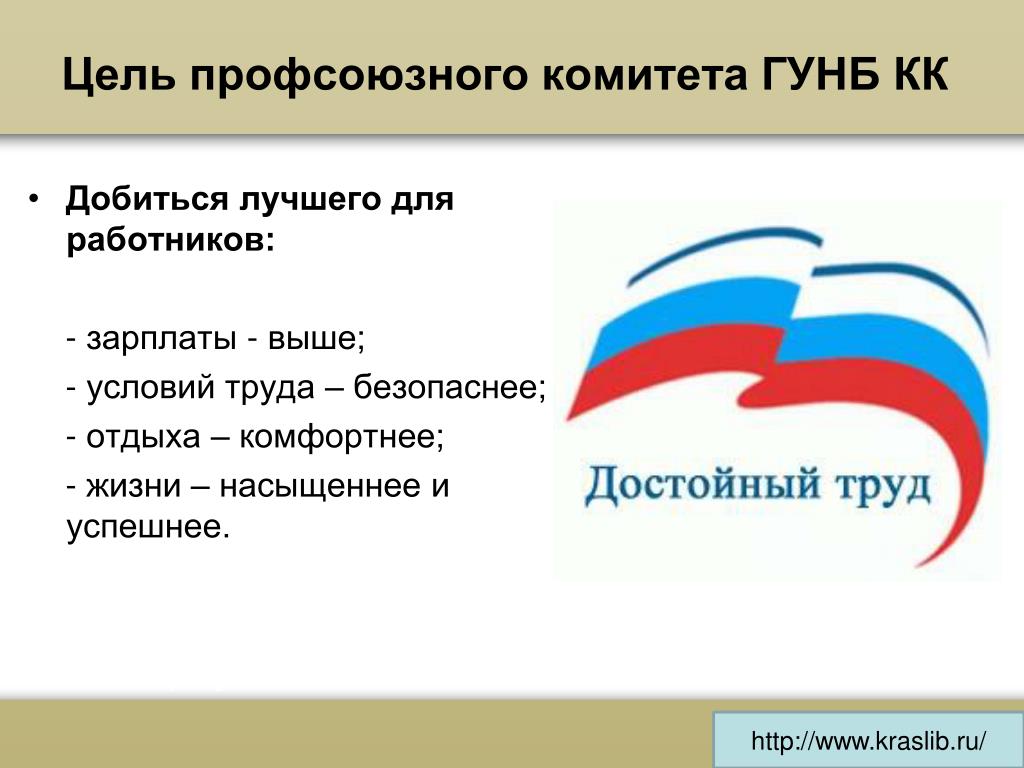 Цель профсоюзного комитета ГУНБ КК

• Добиться лучшего для работников:

- зарплаты - выше;

- условий труда – безопаснее;

- отдыха – комфортнее;

- жизни – насыщеннее и успешнее.

Достойный труд

http://www.kraslib.ru/